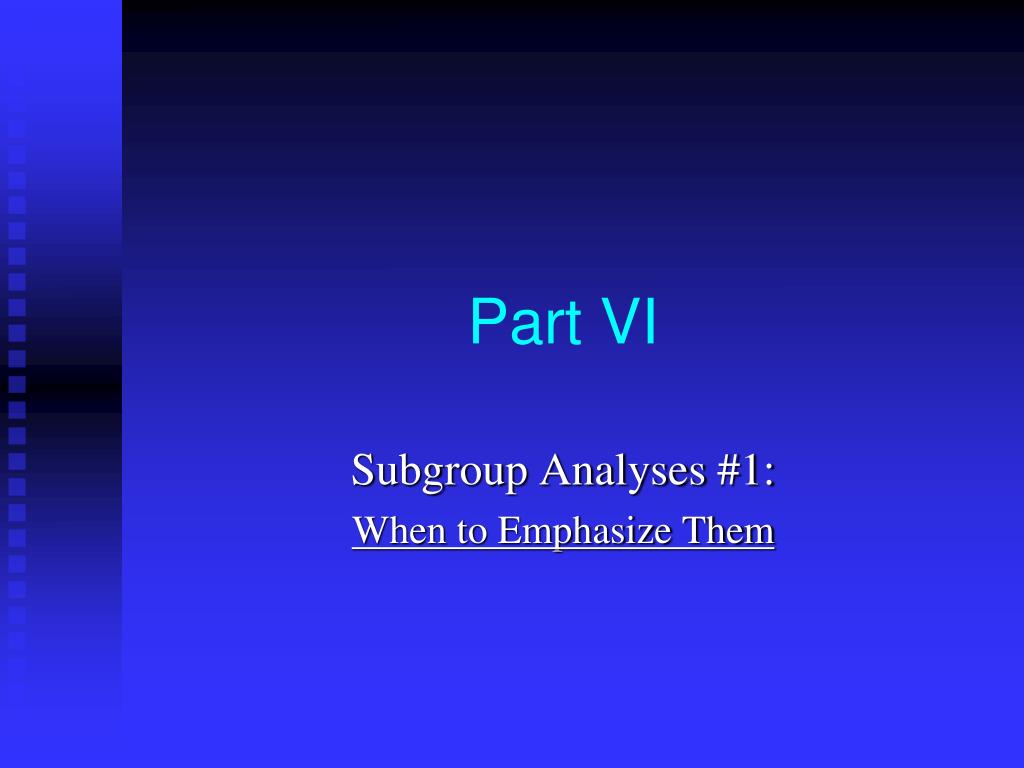 Part VI

Subgroup Analyses #1:

When to Emphasize Them